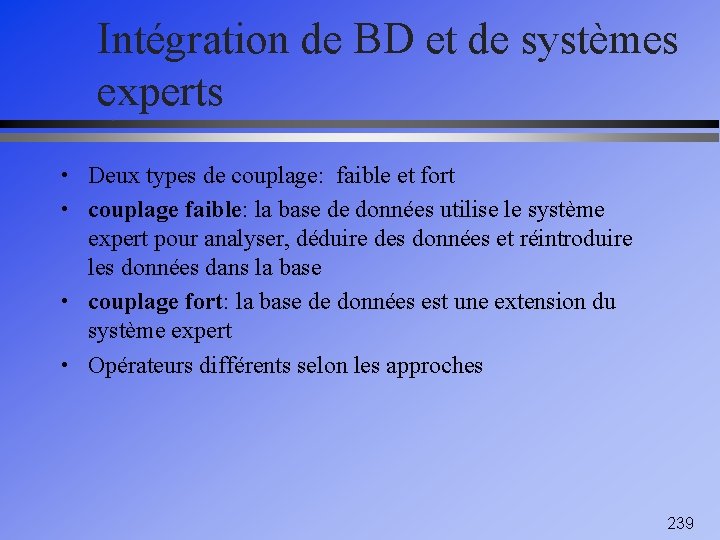 Intégration de BD et de systèmes experts

• Deux types de couplage: faible et fort
• couplage faible: la base de données utilise le système expert pour analyser, déduire des données et réintroduire les données dans la base
• couplage fort: la base de données est une extension du système expert
• Opérateurs différents selon les approches

239